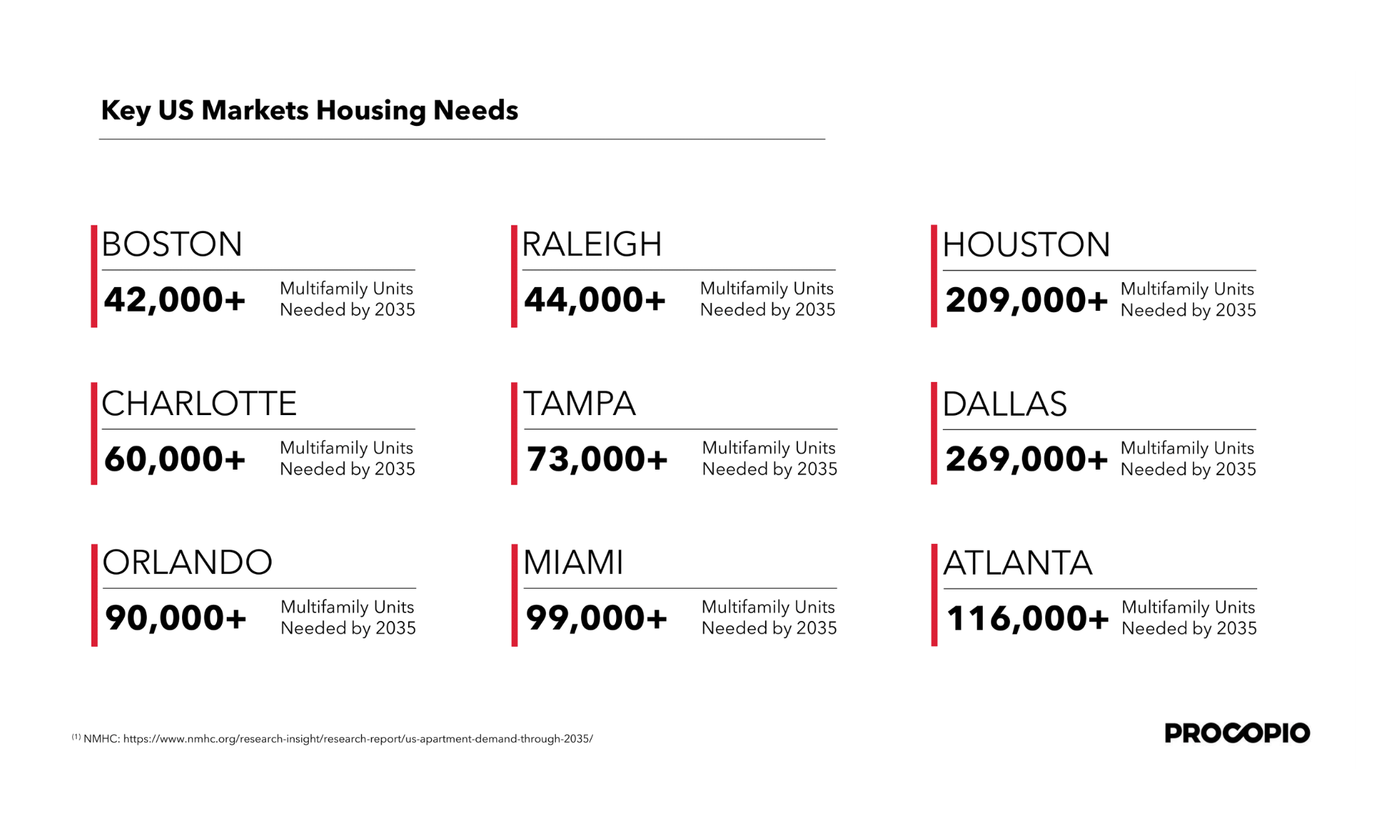 Key US Markets Housing Needs

BOSTON
42,000+ Multifamily Units Needed by 2035

RALEIGH
44,000+ Multifamily Units Needed by 2035

HOUSTON
209,000+ Multifamily Units Needed by 2035

CHARLOTTE
60,000+ Multifamily Units Needed by 2035

TAMPA
73,000+ Multifamily Units Needed by 2035

DALLAS
269,000+ Multifamily Units Needed by 2035

ORLANDO
90,000+ Multifamily Units Needed by 2035

MIAMI
99,000+ Multifamily Units Needed by 2035

ATLANTA
116,000+ Multifamily Units Needed by 2035

$^{(1)}$ NMHC: https://www.nmhc.org/research-insight/research-report/us-apartment-demand-through-2035/

PROCOPIO